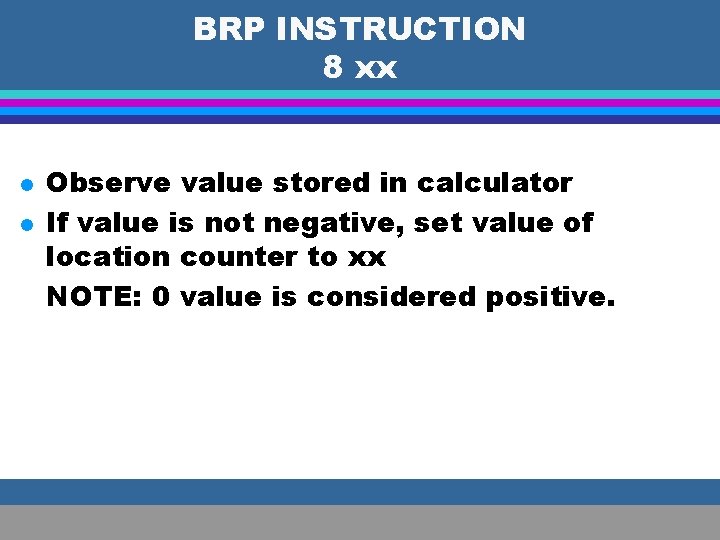 BRP INSTRUCTION
8 xx

- Observe value stored in calculator
- If value is not negative, set value of location counter to xx

NOTE: 0 value is considered positive.